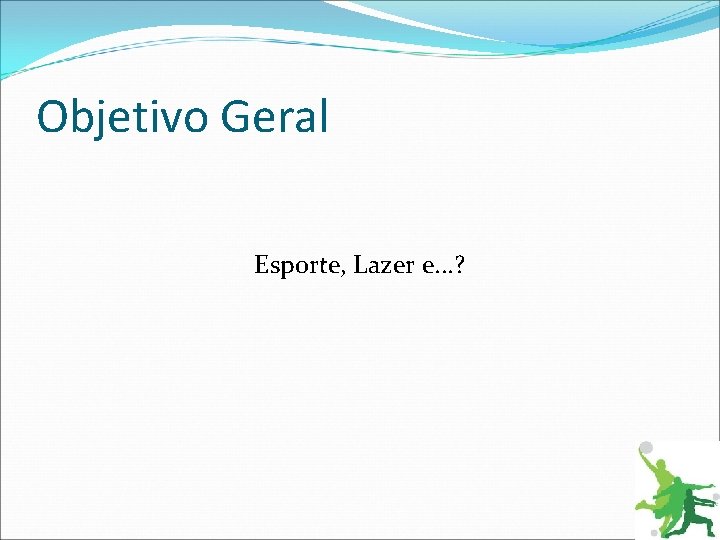 Objetivo Geral

Esporte, Lazer e...?